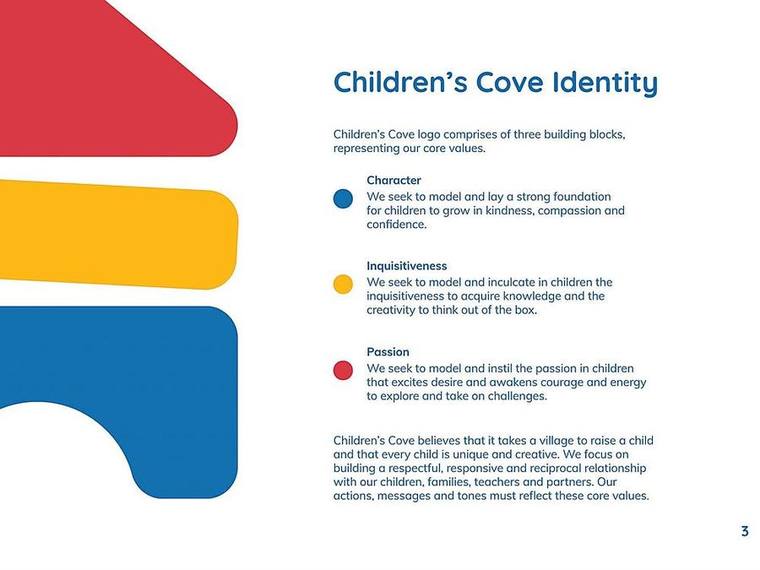 Children's Cove Identity

Children's Cove logo comprises of three building blocks, representing our core values.

Character
We seek to model and lay a strong foundation for children to grow in kindness, compassion and confidence.

Inquisitiveness
We seek to model and inculcate in children the inquisitiveness to acquire knowledge and the creativity to think out of the box.

Passion
We seek to model and instil the passion in children that excites desire and awakens courage and energy to explore and take on challenges.

Children's Cove believes that it takes a village to raise a child and that every child is unique and creative. We focus on building a respectful, responsive and reciprocal relationship with our children, families, teachers and partners. Our actions, messages and tones must reflect these core values.

3